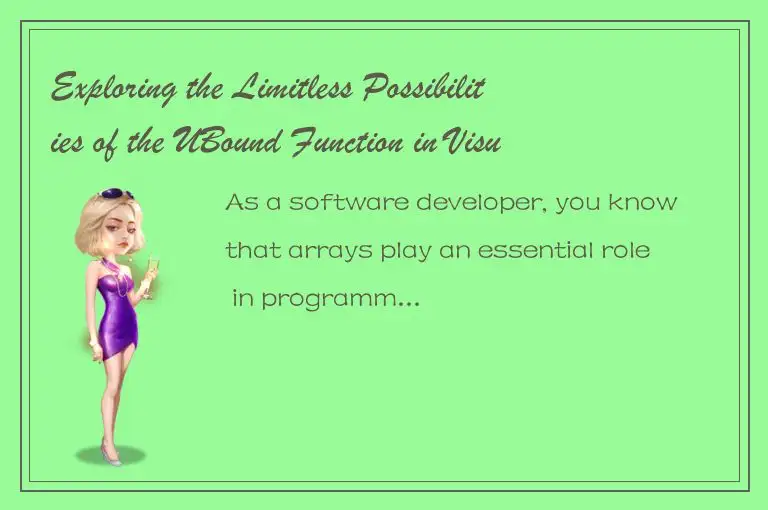 Exploring the Limitless Possibilities of the UBound Function in Visu

As a software developer, you know that arrays play an essential role in programm...